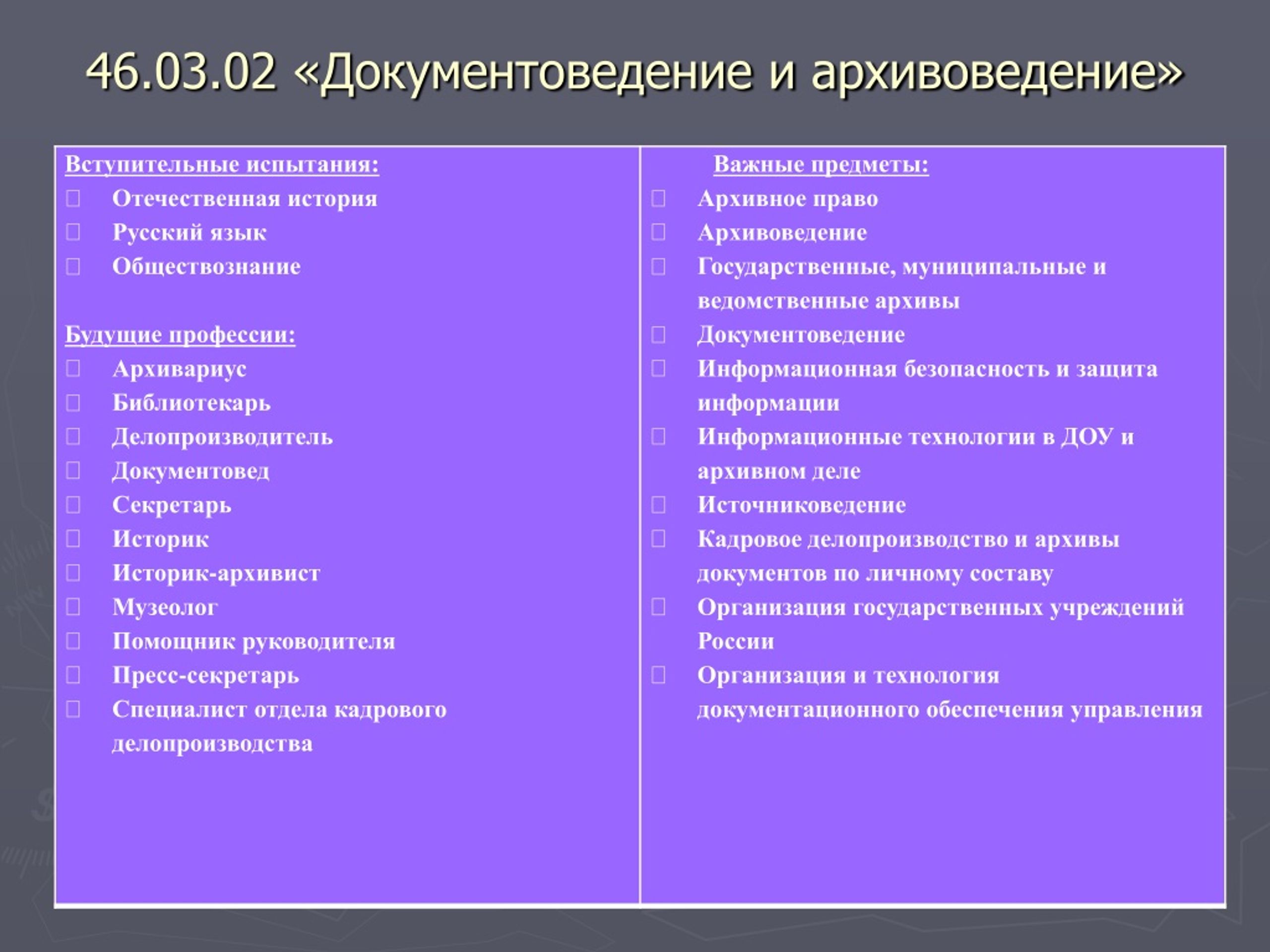 46.03.02 «Документоведение и архивоведение»

Вступительные испытания:
Отечественная история
Русский язык
Обществознание

Будущие профессии:
Архивариус
Библиотекарь
Делопроизводитель
Документовед
Секретарь
Историк
Историк-архивист
Музеолог
Помощник руководителя
Пресс-секретарь
Специалист отдела кадрового делопроизводства

Важные предметы:
Архивное право
Архивоведение
Государственные, муниципальные и ведомственные архивы
Документоведение
Информационная безопасность и защита информации
Информационные технологии в ДОУ и архивном деле
Источниковедение
Кадровое делопроизводство и архивы документов по личному составу
Организация государственных учреждений России
Организация и технология документационного обеспечения управления